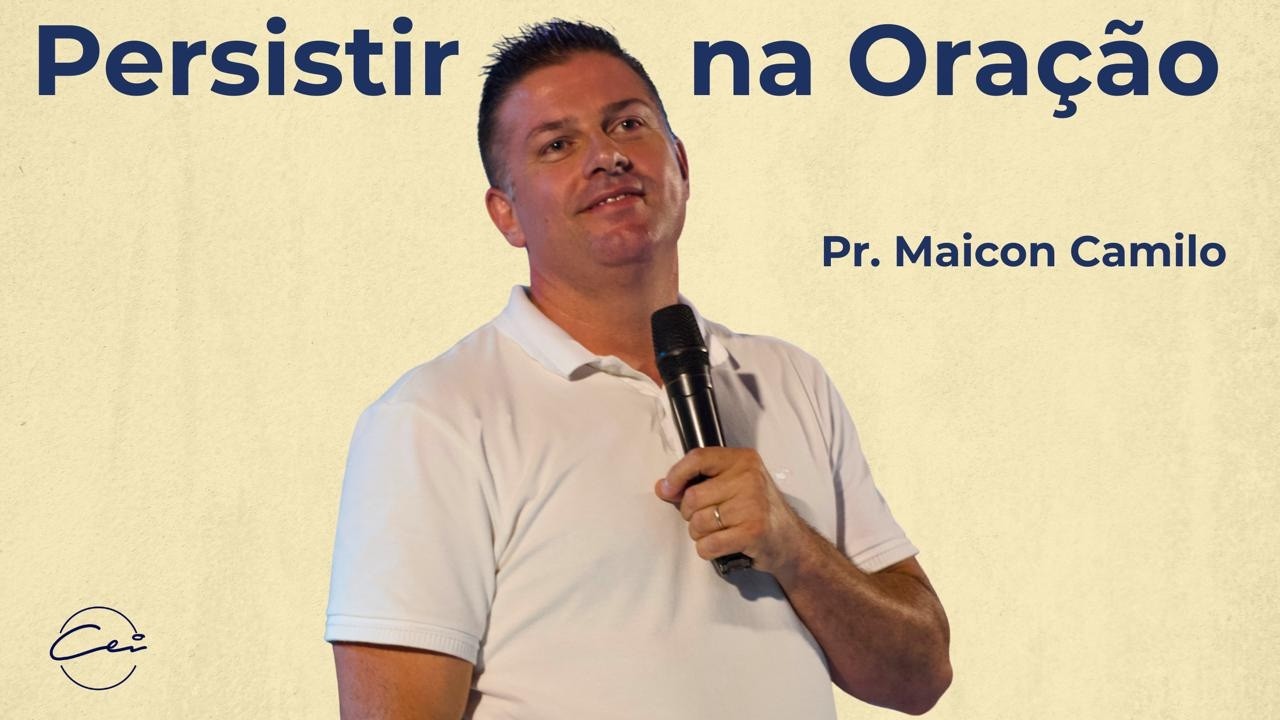 Persistir na Oração

Pr. Maicon Camilo

Cei